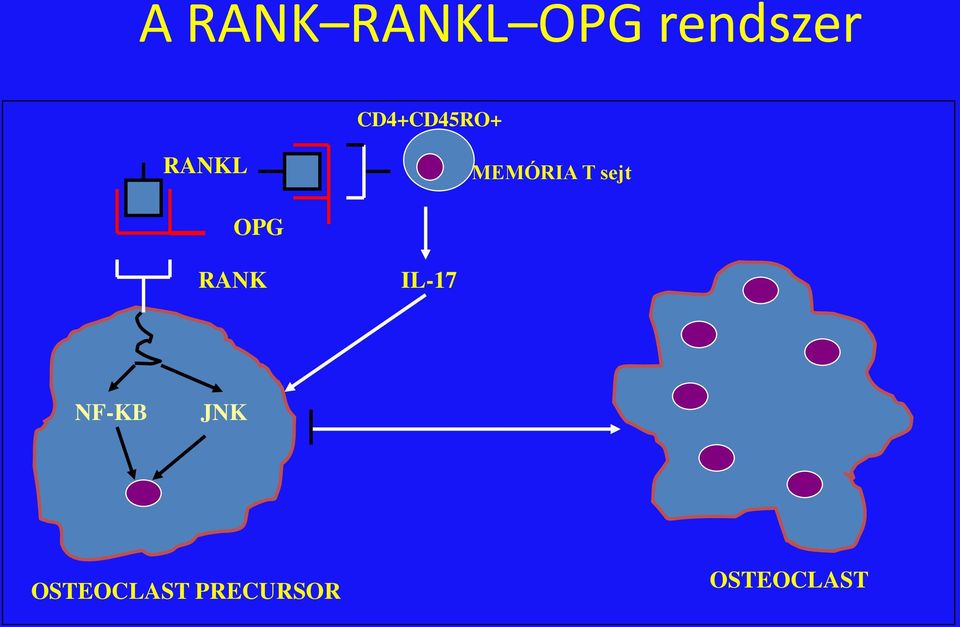 A RANK–RANKL–OPG rendszer

CD4+CD45RO+

RANKL

MEMÓRIA T sejt

OPG

RANK

IL-17

NF-KB

JNK

OSTEOCLAST PRECURSOR

OSTEOCLAST